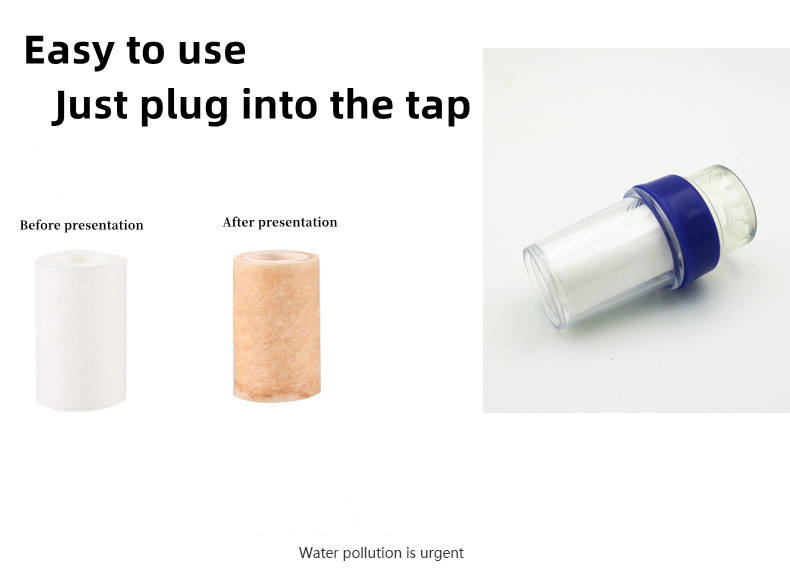 Easy to use
Just plug into the tap

Before presentation

After presentation

Water pollution is urgent